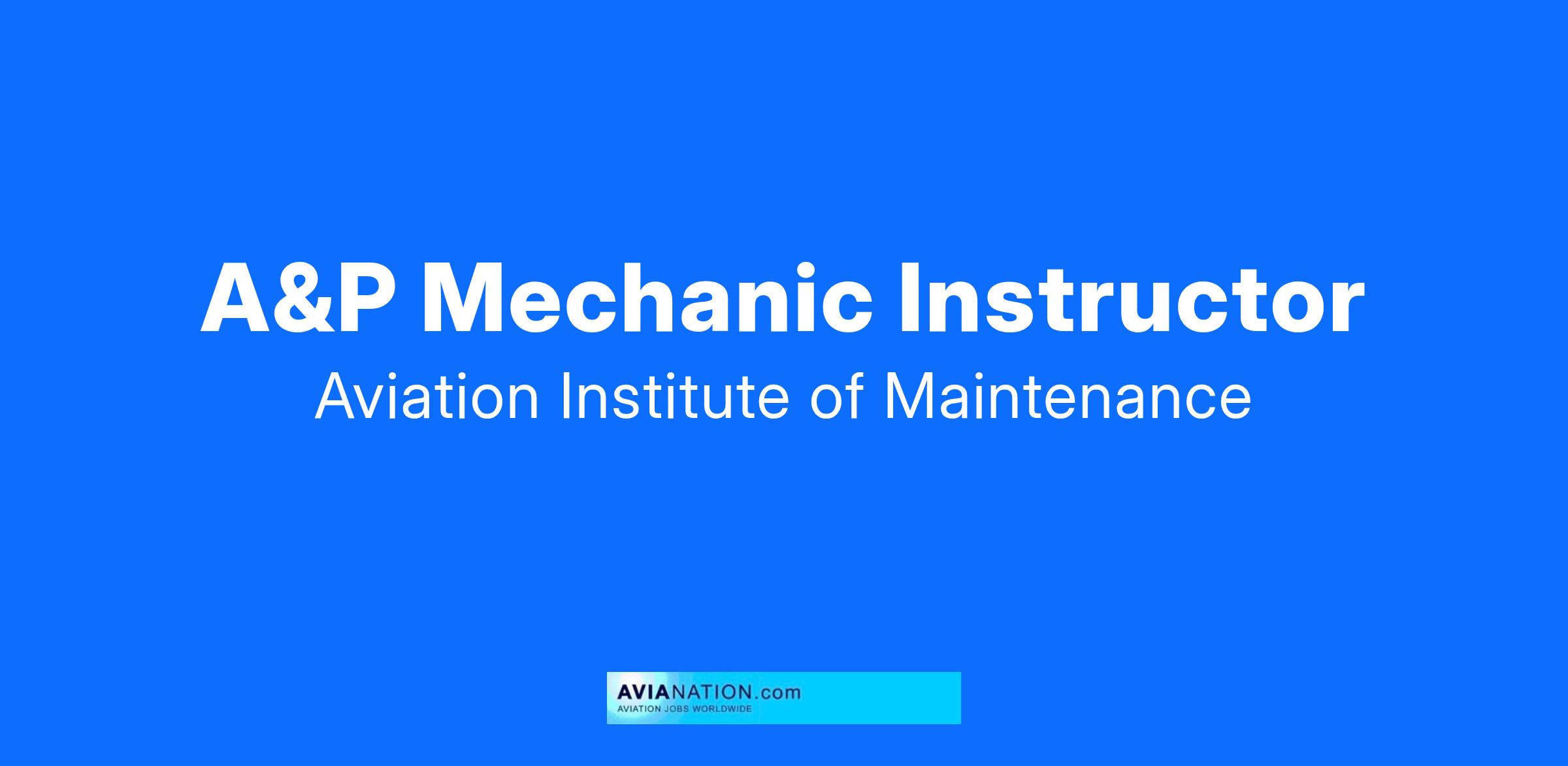 A&P Mechanic Instructor

Aviation Institute of Maintenance

AVIANATION.com
AVIATION JOBS WORLDWIDE